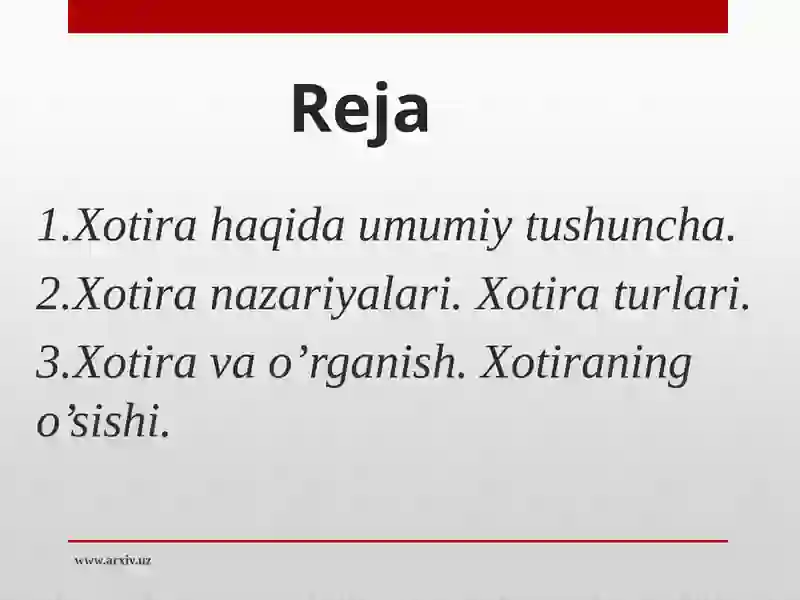 Reja

1.Xotira haqida umumiy tushuncha.

2.Xotira nazariyalari. Xotira turlari.

3.Xotira va o’rganish. Xotiraning o’sishi.

www.arxiv.uz